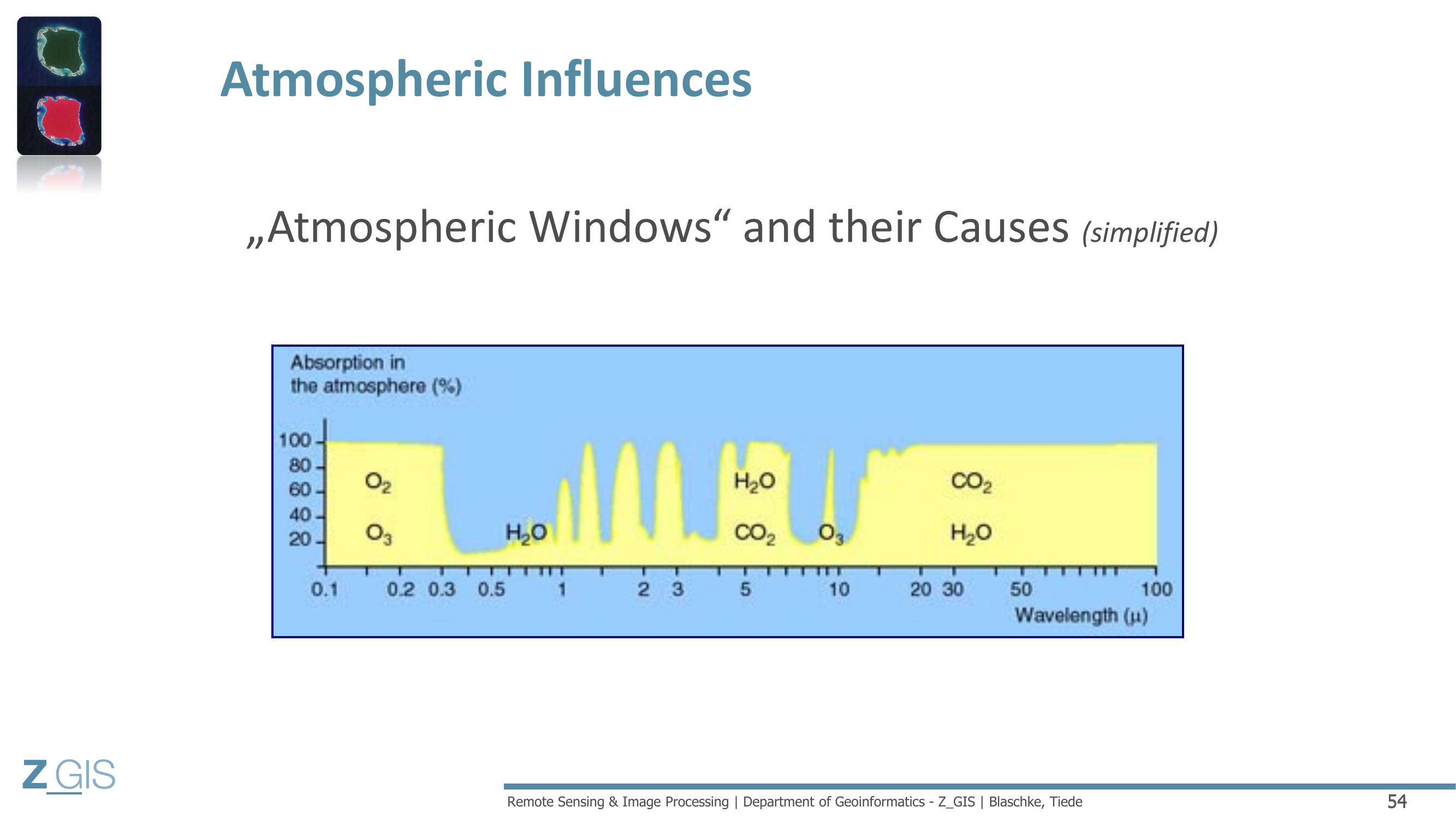 Atmospheric Influences

„Atmospheric Windows“ and their Causes (simplified)

Absorption in the atmosphere (%)

100
80
60
40
20

$O_2$
$O_3$
$H_2O$
$H_2O$
$CO_2$
$O_3$
$CO_2$
$H_2O$

0.1 0.2 0.3 0.5 1 2 3 5 10 20 30 50 100

Wavelength (μ)

Z_GIS

Remote Sensing & Image Processing | Department of Geoinformatics - Z_GIS | Blaschke, Tiede

54